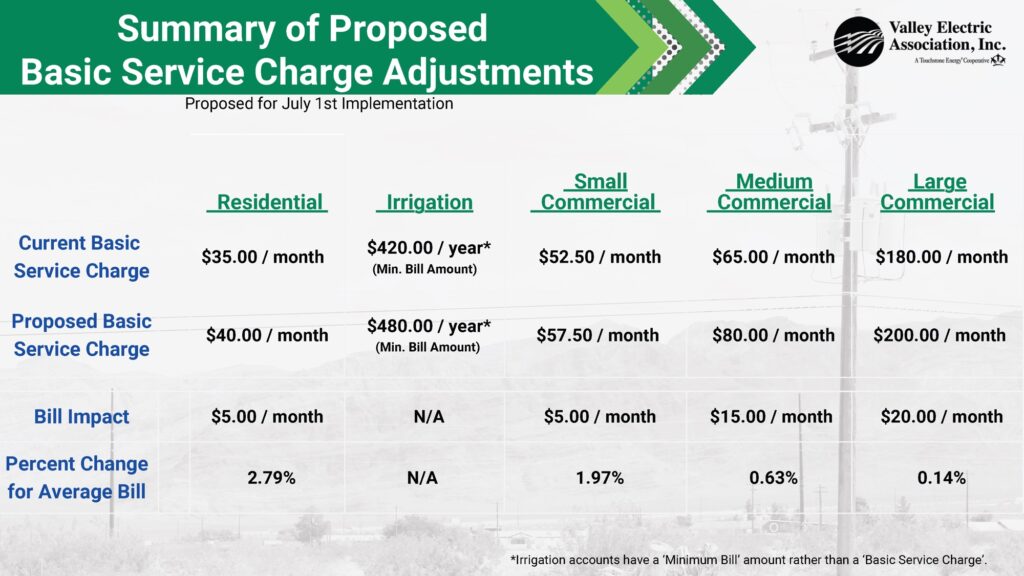 Summary of Proposed Basic Service Charge Adjustments

Valley Electric Association, Inc.
A Touchstone Energy® Cooperative

Proposed for July 1st Implementation

| | Residential | Irrigation | Small Commercial | Medium Commercial | Large Commercial |
|---|---|---|---|---|---|
| Current Basic Service Charge | $35.00 / month | $420.00 / year* (Min. Bill Amount) | $52.50 / month | $65.00 / month | $180.00 / month |
| Proposed Basic Service Charge | $40.00 / month | $480.00 / year* (Min. Bill Amount) | $57.50 / month | $80.00 / month | $200.00 / month |
| Bill Impact | $5.00 / month | N/A | $5.00 / month | $15.00 / month | $20.00 / month |
| Percent Change for Average Bill | 2.79% | N/A | 1.97% | 0.63% | 0.14% |

*Irrigation accounts have a 'Minimum Bill' amount rather than a 'Basic Service Charge'.